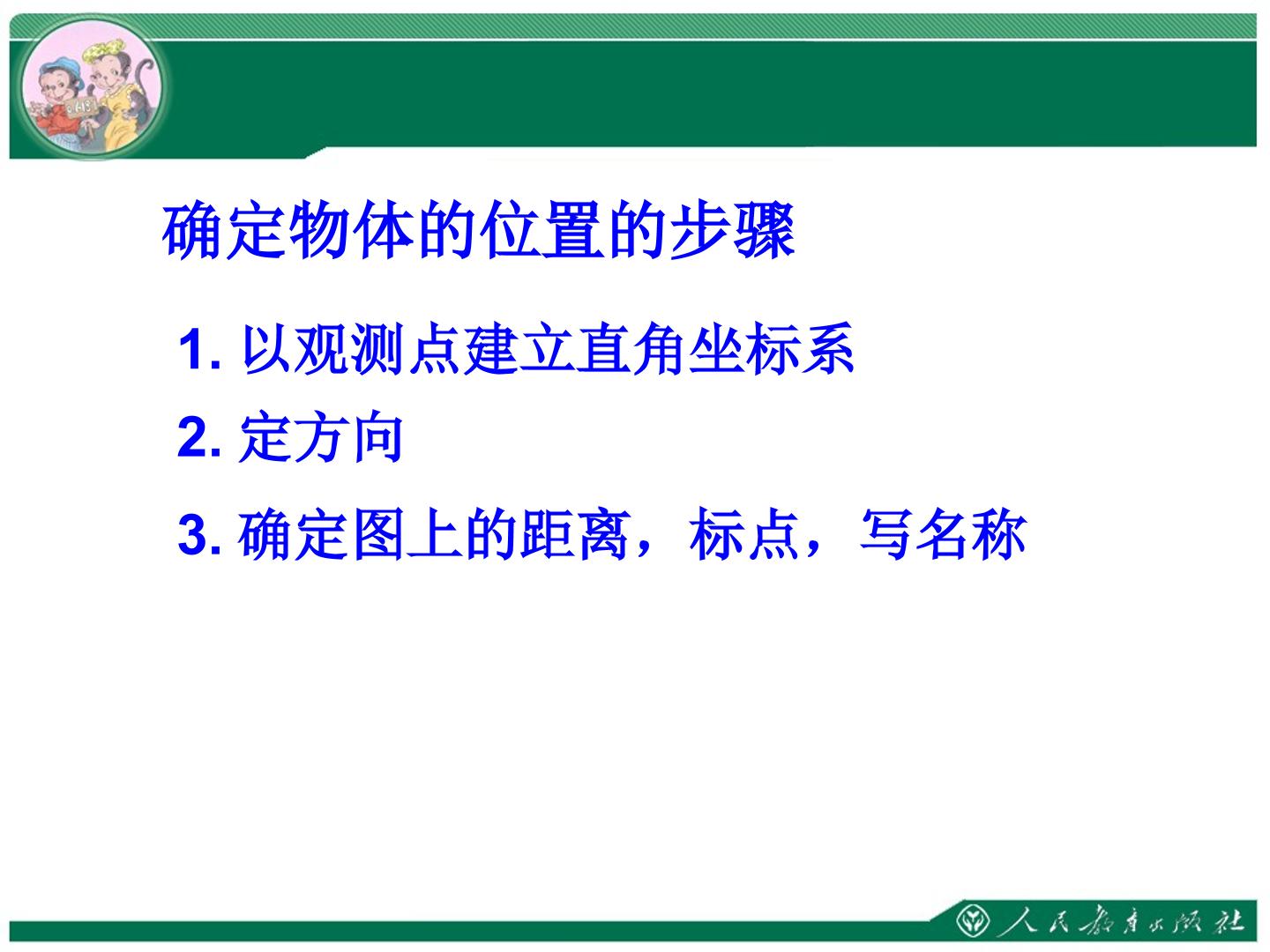 确定物体的位置的步骤

1.以观测点建立直角坐标系

2.定方向

3.确定图上的距离，标点，写名称

人民教育出版社